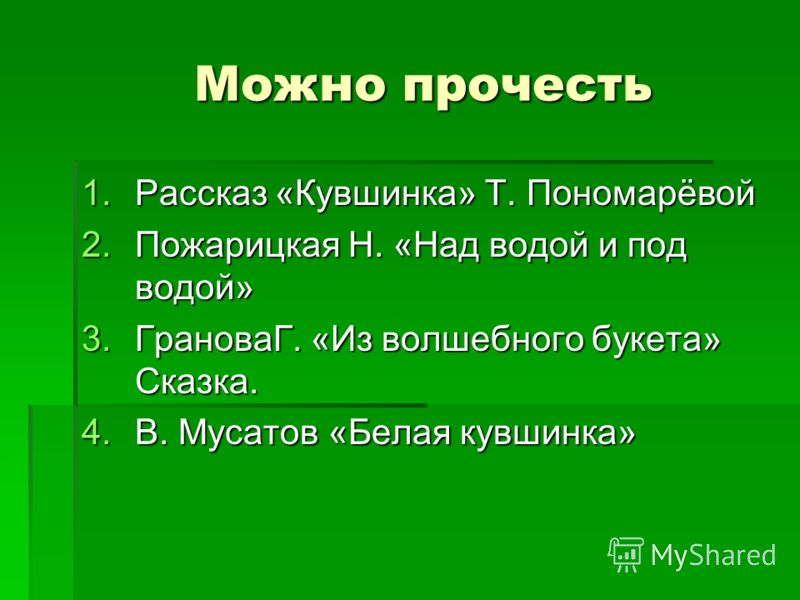 Можно прочесть

1. Рассказ «Кувшинка» Т. Пономарёвой
2. Пожарицкая Н. «Над водой и под водой»
3. ГрановаГ. «Из волшебного букета» Сказка.
4. В. Мусатов «Белая кувшинка»

MyShared